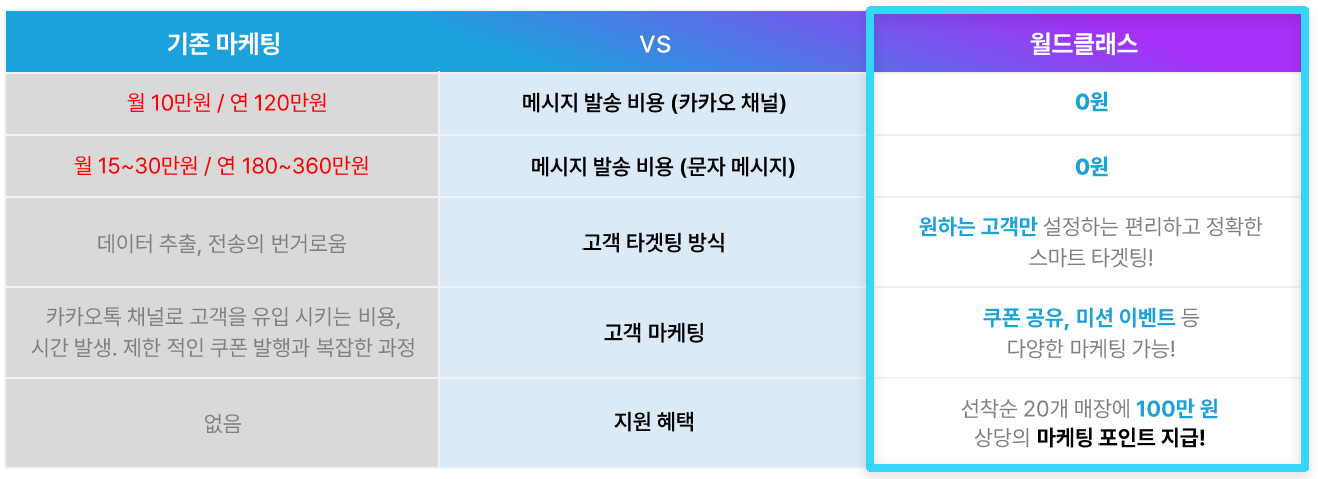 | 기존 마케팅 | VS | 월드클래스 |
|---|---|---|
| 월 10만원 / 연 120만원 | 메시지 발송 비용 (카카오 채널) | 0원 |
| 월 15~30만원 / 연 180~360만원 | 메시지 발송 비용 (문자 메시지) | 0원 |
| 데이터 추출, 전송의 번거로움 | 고객 타겟팅 방식 | 원하는 고객만 설정하는 편리하고 정확한 스마트 타겟팅! |
| 카카오톡 채널로 고객을 유입 시키는 비용, 시간 발생. 제한 적인 쿠폰 발행과 복잡한 과정 | 고객 마케팅 | 쿠폰 공유, 미션 이벤트 등 다양한 마케팅 가능! |
| 없음 | 지원 혜택 | 선착순 20개 매장에 100만 원 상당의 마케팅 포인트 지급! |